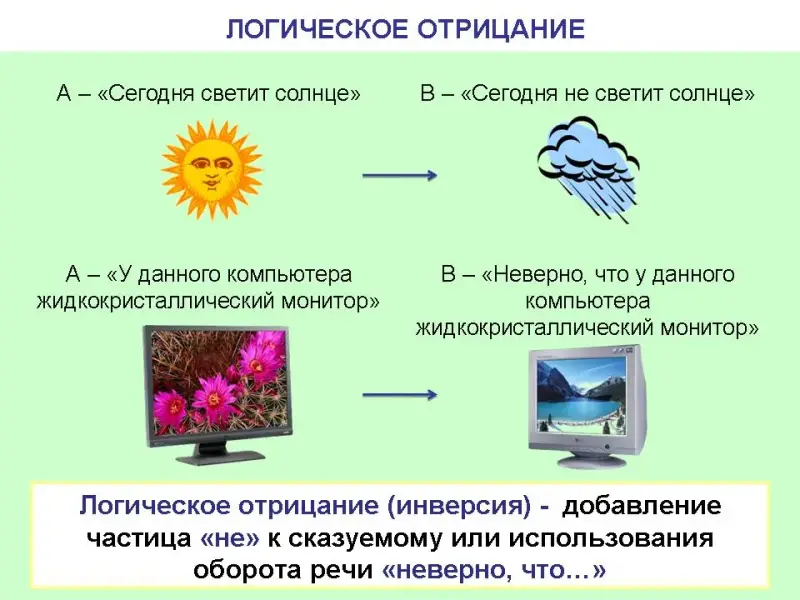 ЛОГИЧЕСКОЕ ОТРИЦАНИЕ

А – «Сегодня светит солнце»

В – «Сегодня не светит солнце»

А – «У данного компьютера жидкокристаллический монитор»

В – «Неверно, что у данного компьютера жидкокристаллический монитор»

Логическое отрицание (инверсия) - добавление частица «не» к сказуемому или использования оборота речи «неверно, что…»